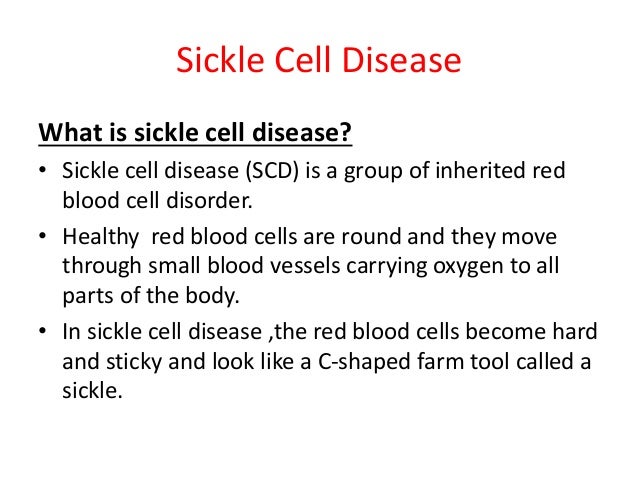 Sickle Cell Disease

What is sickle cell disease?

• Sickle cell disease (SCD) is a group of inherited red blood cell disorder.

• Healthy red blood cells are round and they move through small blood vessels carrying oxygen to all parts of the body.

• In sickle cell disease ,the red blood cells become hard and sticky and look like a C-shaped farm tool called a sickle.